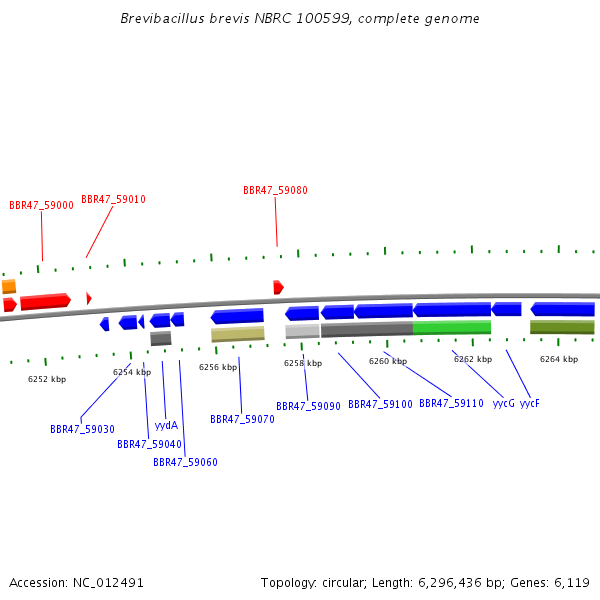 Brevibacillus brevis NBRC 100599, complete genome

BBR47_59000
BBR47_59010
BBR47_59080

6252 kbp
6254 kbp
6256 kbp
6258 kbp
6260 kbp
6262 kbp
6264 kbp

BBR47_59030
BBR47_59040
yydA
BBR47_59060
BBR47_59070
BBR47_59090
BBR47_59100
BBR47_59110
yycG
yycF

Accession: NC_012491
Topology: circular; Length: 6,296,436 bp; Genes: 6,119